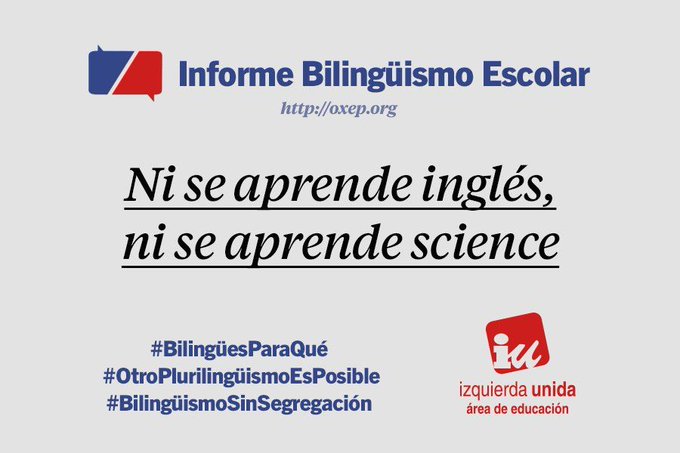 Informe Bilingüismo Escolar
http://oxep.org

Ni se aprende inglés, ni se aprende science

#BilingüesParaQué
#OtroPlurilingüismoEsPosible
#BilingüismoSinSegregación

iu
izquierda unida
área de educación